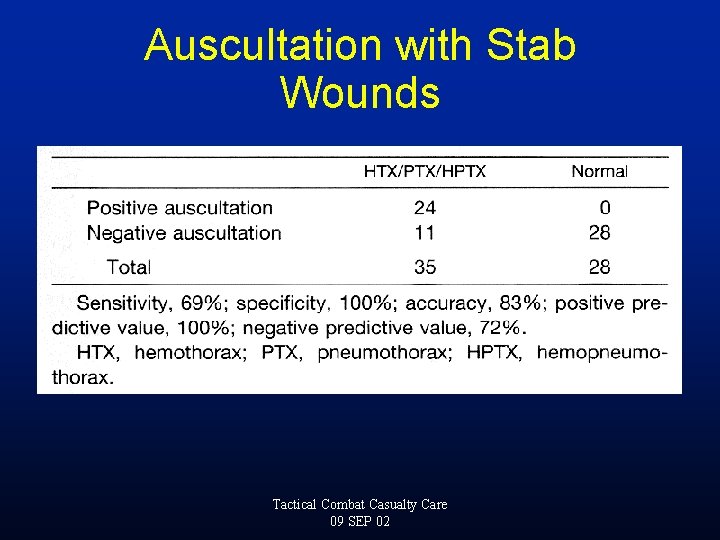 Auscultation with Stab Wounds

|  | HTX/PTX/HPTX | Normal |
|---|---|---|
| Positive auscultation | 24 | 0 |
| Negative auscultation | 11 | 28 |
| Total | 35 | 28 |

Sensitivity, 69%; specificity, 100%; accuracy, 83%; positive predictive value, 100%; negative predictive value, 72%.

HTX, hemothorax; PTX, pneumothorax; HPTX, hemopneumothorax.

Tactical Combat Casualty Care
09 SEP 02